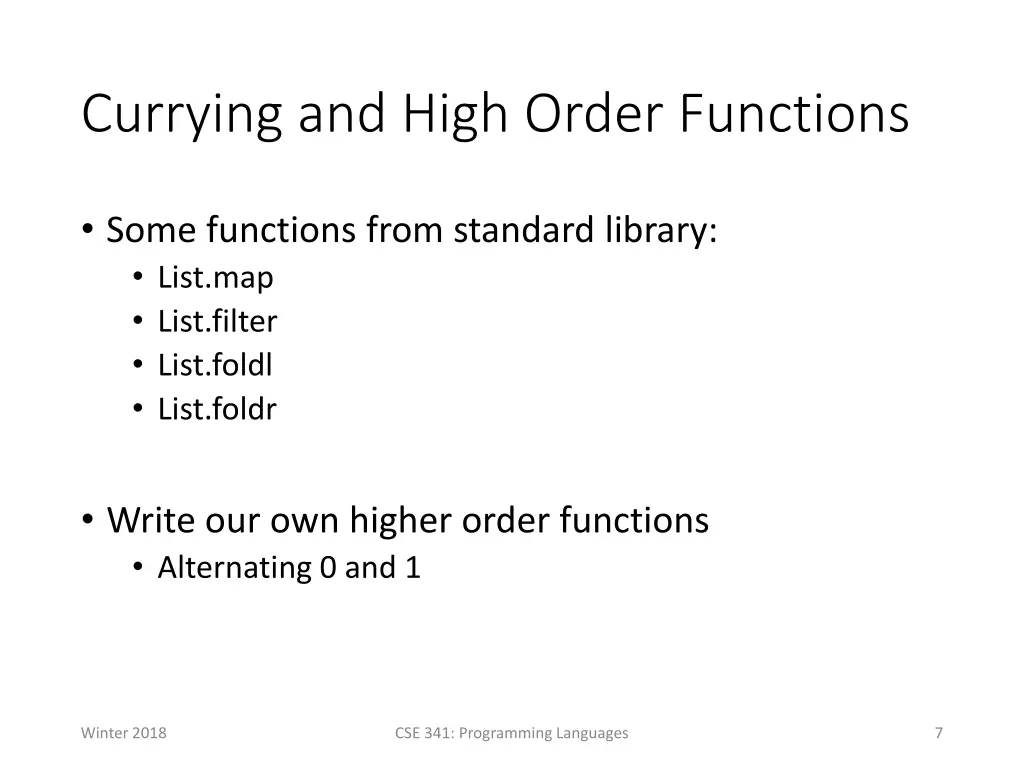 Currying and High Order Functions

• Some functions from standard library:
  • List.map
  • List.filter
  • List.foldl
  • List.foldr

• Write our own higher order functions
  • Alternating 0 and 1

Winter 2018

CSE 341: Programming Languages

7